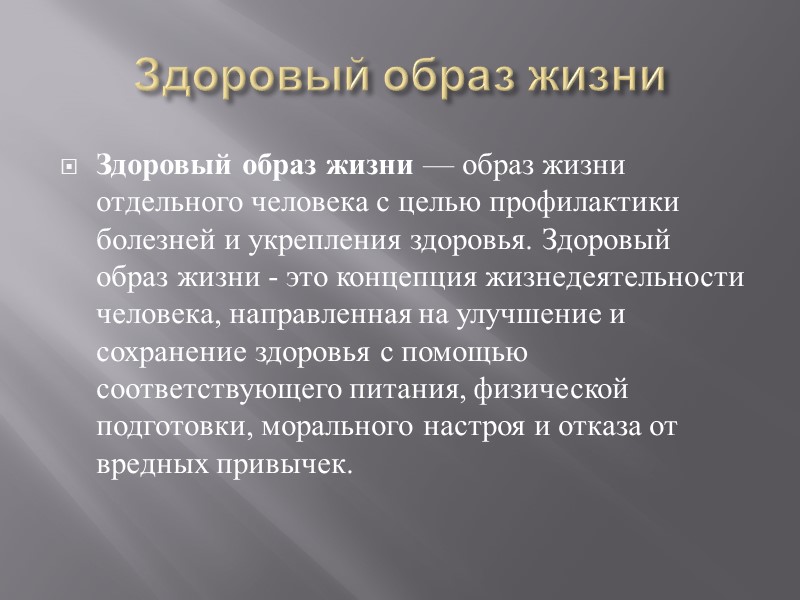 Здоровый образ жизни

Здоровый образ жизни — образ жизни отдельного человека с целью профилактики болезней и укрепления здоровья. Здоровый образ жизни - это концепция жизнедеятельности человека, направленная на улучшение и сохранение здоровья с помощью соответствующего питания, физической подготовки, морального настроя и отказа от вредных привычек.